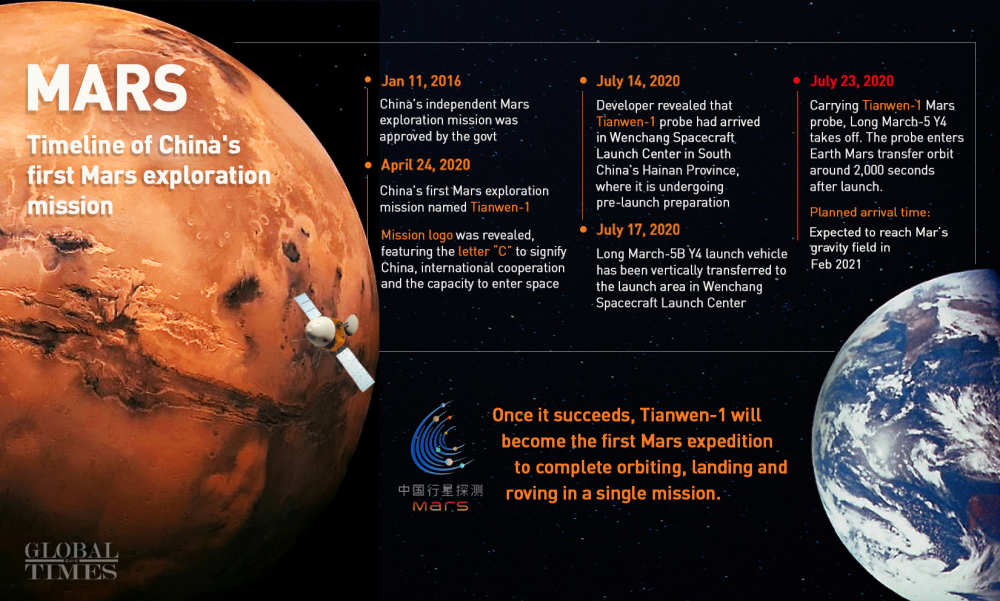 MARS

Timeline of China's first Mars exploration mission

Jan 11, 2016

China's independent Mars exploration mission was approved by the govt

April 24, 2020

China's first Mars exploration mission named Tianwen-1

Mission logo was revealed, featuring the letter "C" to signify China, international cooperation and the capacity to enter space

July 14, 2020

Developer revealed that Tianwen-1 probe had arrived in Wenchang Spacecraft Launch Center in South China's Hainan Province, where it is undergoing pre-launch preparation

July 17, 2020

Long March-5B Y4 launch vehicle has been vertically transferred to the launch area in Wenchang Spacecraft Launch Center

July 23, 2020

Carrying Tianwen-1 Mars probe, Long March-5 Y4 takes off. The probe enters Earth Mars transfer orbit around 2,000 seconds after launch.

Planned arrival time:

Expected to reach Mar's gravity field in Feb 2021

中国行星探测
Mars

Once it succeeds, Tianwen-1 will become the first Mars expedition to complete orbiting, landing and roving in a single mission.

GLOBAL TIMES